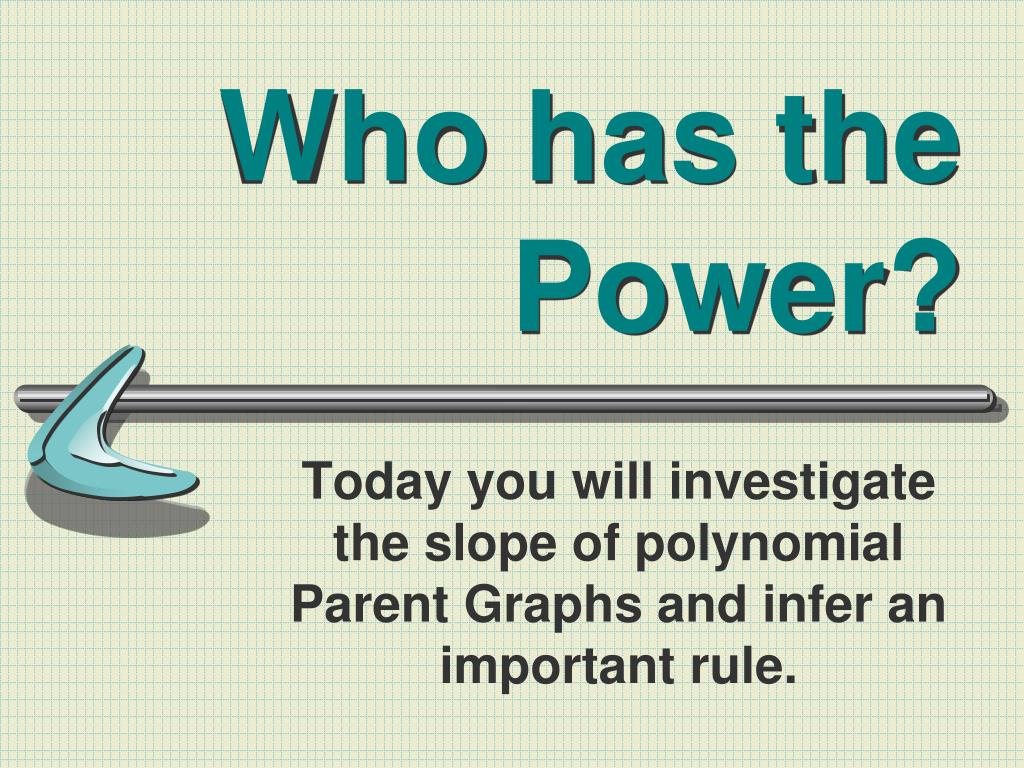 Who has the Power?

Today you will investigate the slope of polynomial Parent Graphs and infer an important rule.